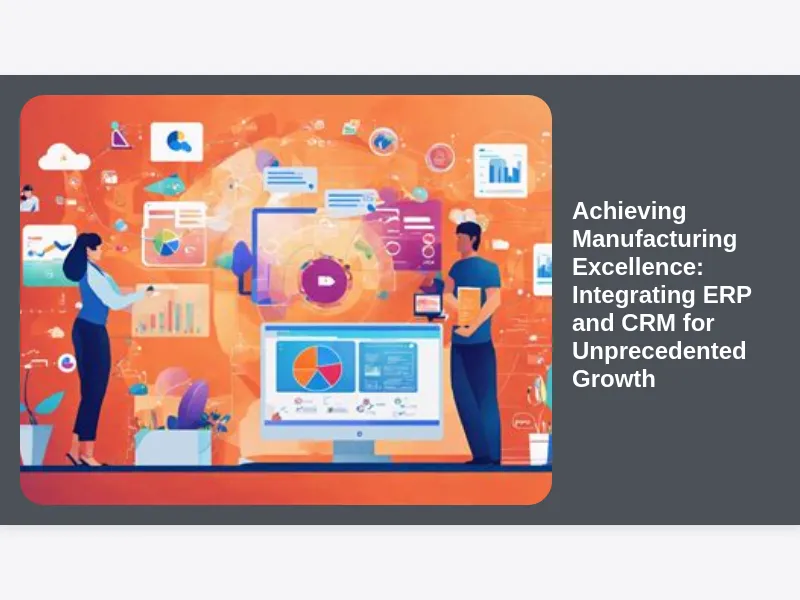 Achieving Manufacturing Excellence: Integrating ERP and CRM for Unprecedented Growth